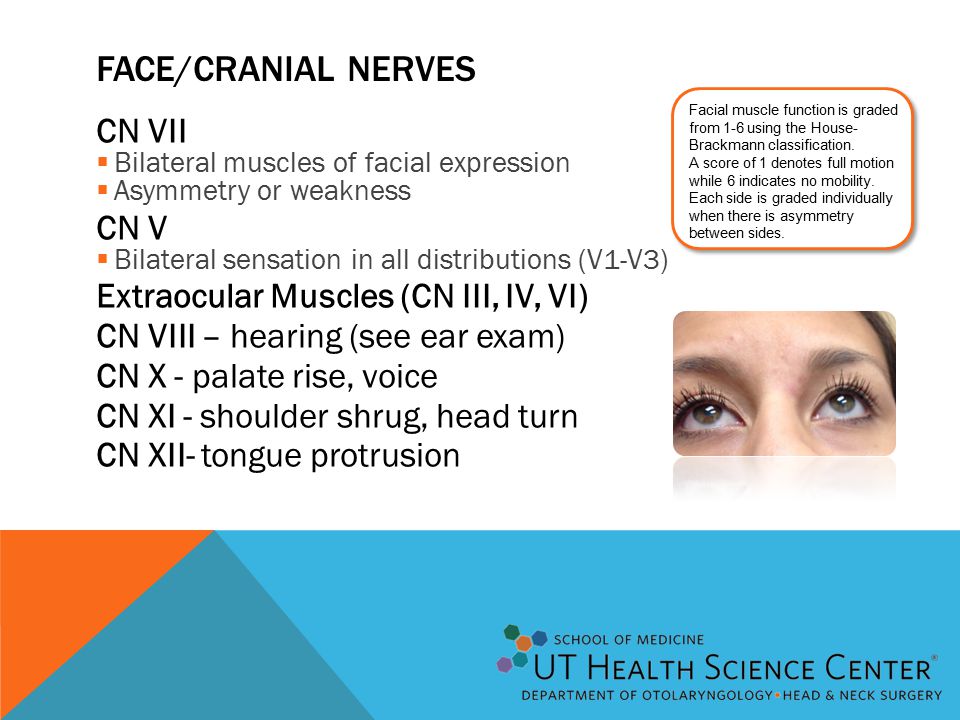 FACE/CRANIAL NERVES

CN VII
▪ Bilateral muscles of facial expression
▪ Asymmetry or weakness

CN V
▪ Bilateral sensation in all distributions (V1-V3)

Extraocular Muscles (CN III, IV, VI)

CN VIII – hearing (see ear exam)

CN X - palate rise, voice

CN XI - shoulder shrug, head turn

CN XII- tongue protrusion

Facial muscle function is graded from 1-6 using the House-Brackmann classification. A score of 1 denotes full motion while 6 indicates no mobility. Each side is graded individually when there is asymmetry between sides.

SCHOOL OF MEDICINE
UT HEALTH SCIENCE CENTER®
DEPARTMENT OF OTOLARYNGOLOGY • HEAD & NECK SURGERY